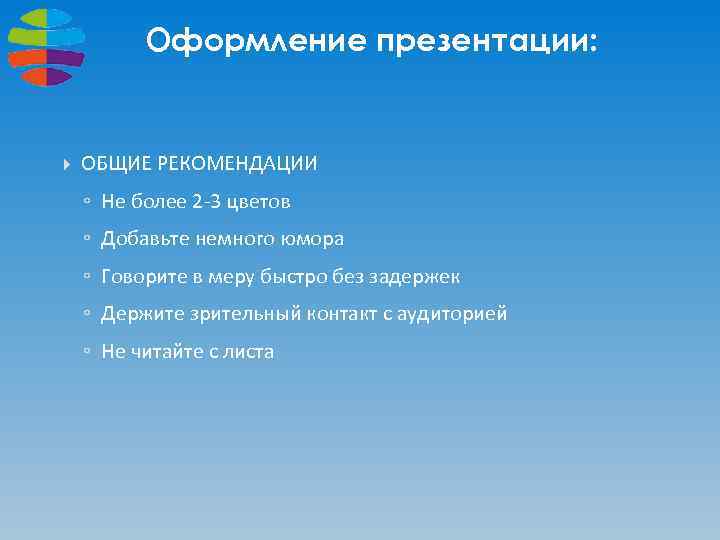 Оформление презентации:

ОБЩИЕ РЕКОМЕНДАЦИИ

Не более 2-3 цветов

Добавьте немного юмора

Говорите в меру быстро без задержек

Держите зрительный контакт с аудиторией

Не читайте с листа